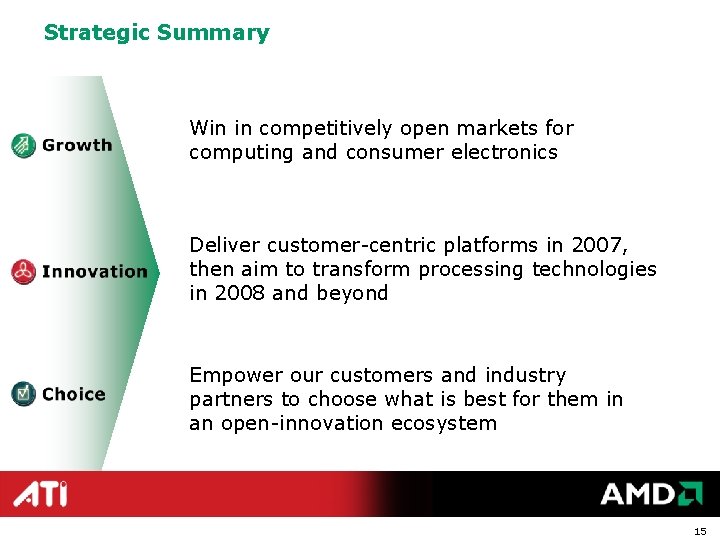 Strategic Summary

Growth

Win in competitively open markets for computing and consumer electronics

Innovation

Deliver customer-centric platforms in 2007, then aim to transform processing technologies in 2008 and beyond

Choice

Empower our customers and industry partners to choose what is best for them in an open-innovation ecosystem

ATI

AMD

15